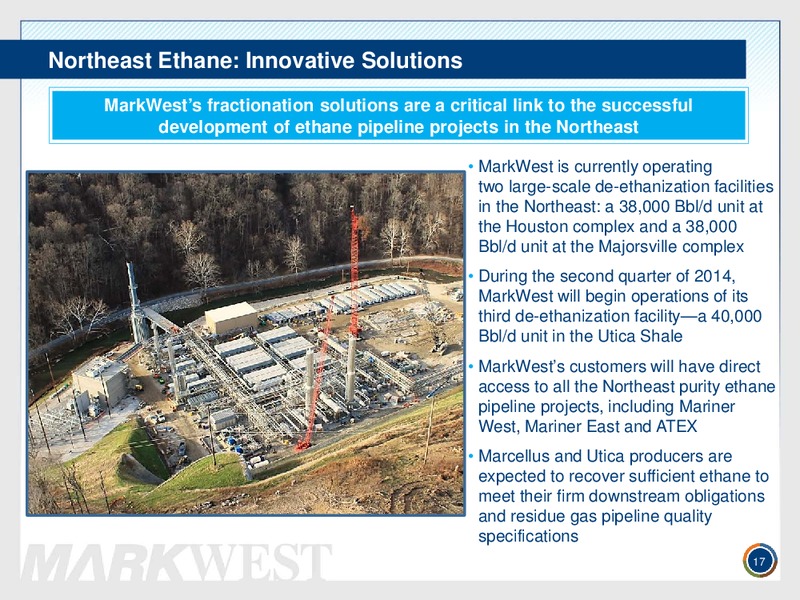 Northeast Ethane: Innovative Solutions

MarkWest's fractionation solutions are a critical link to the successful development of ethane pipeline projects in the Northeast

• MarkWest is currently operating two large-scale de-ethanization facilities in the Northeast: a 38,000 Bbl/d unit at the Houston complex and a 38,000 Bbl/d unit at the Majorsville complex

• During the second quarter of 2014, MarkWest will begin operations of its third de-ethanization facility—a 40,000 Bbl/d unit in the Utica Shale

• MarkWest's customers will have direct access to all the Northeast purity ethane pipeline projects, including Mariner West, Mariner East and ATEX

• Marcellus and Utica producers are expected to recover sufficient ethane to meet their firm downstream obligations and residue gas pipeline quality specifications

MARKWEST

17